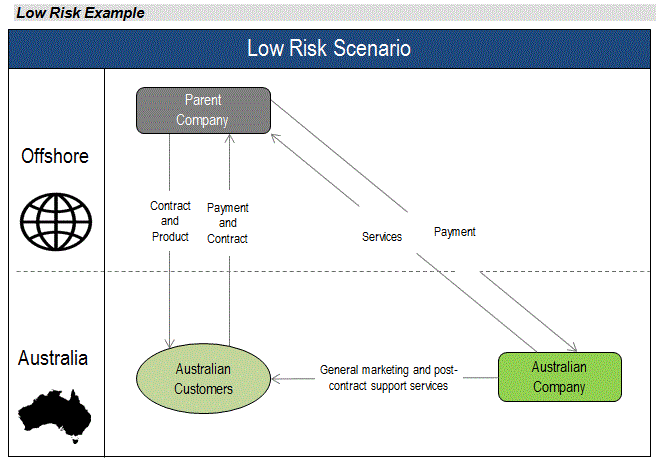 Low Risk Example

Low Risk Scenario

Offshore

Australia

Parent Company

Contract and Product

Payment and Contract

Services

Payment

Australian Customers

General marketing and post-contract support services

Australian Company